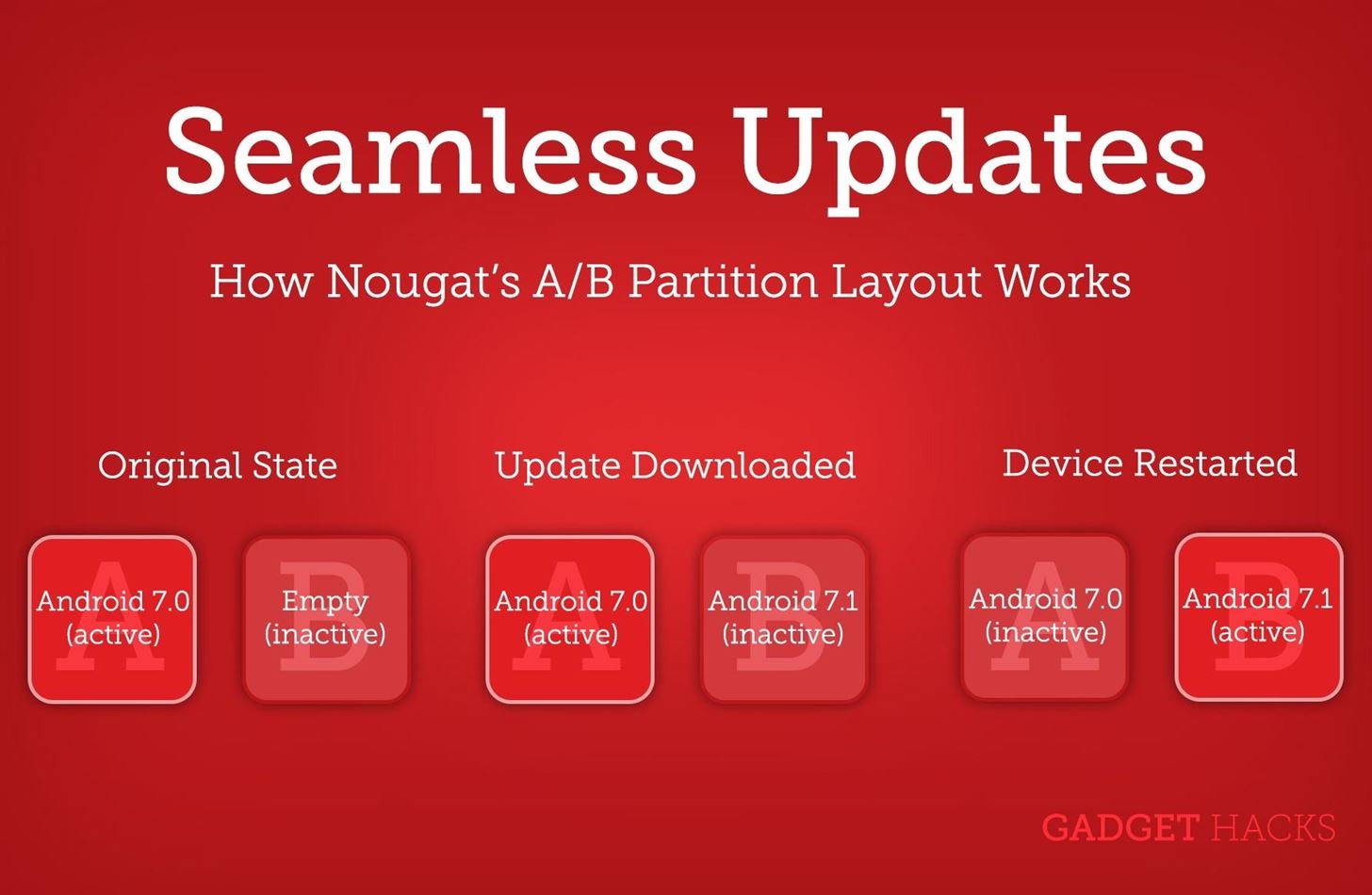 Seamless Updates

How Nougat's A/B Partition Layout Works

Original State

A
Android 7.0
(active)

B
Empty
(inactive)

Update Downloaded

A
Android 7.0
(active)

B
Android 7.1
(inactive)

Device Restarted

A
Android 7.0
(inactive)

B
Android 7.1
(active)

GADGET HACKS